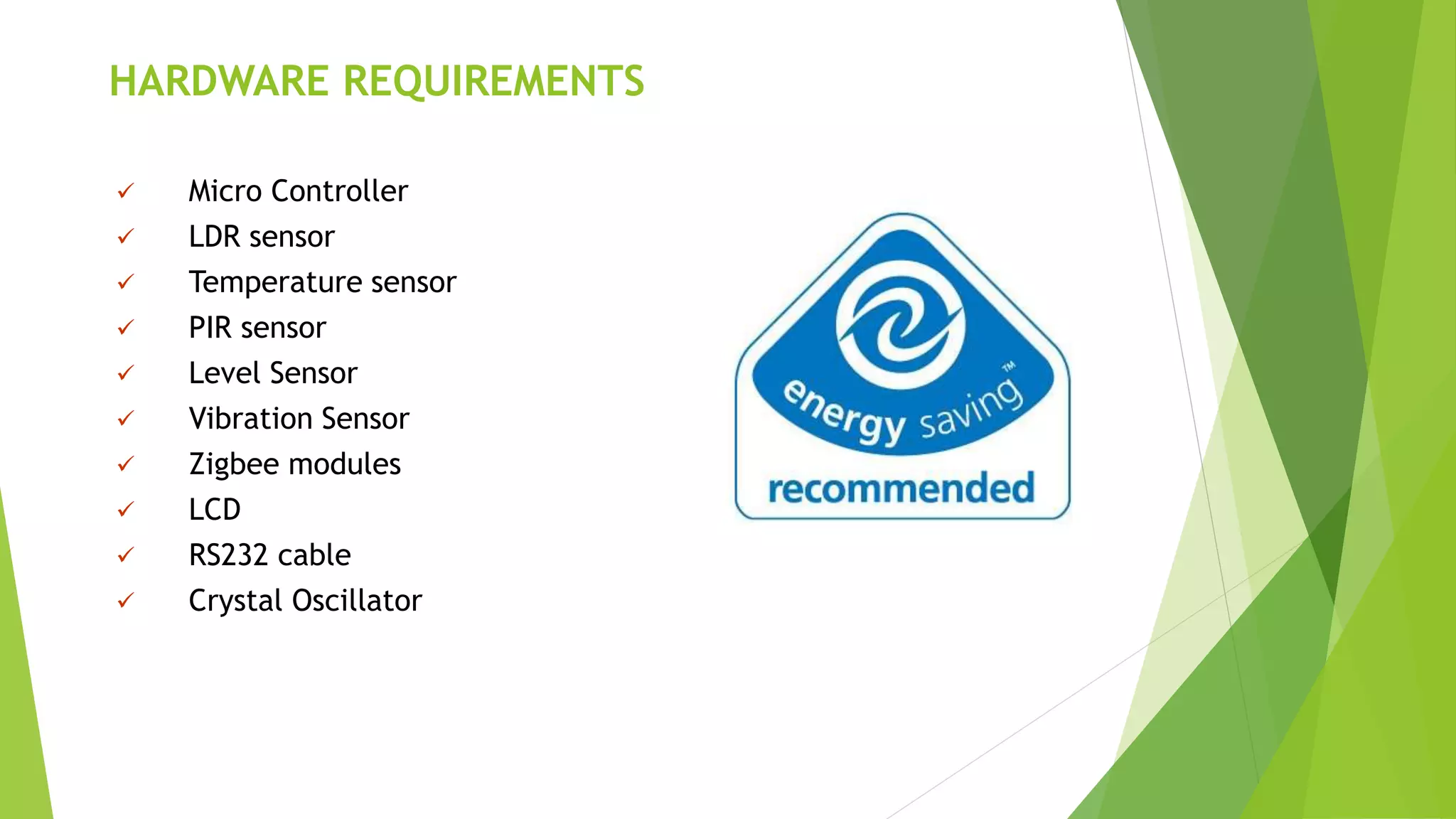 HARDWARE REQUIREMENTS

✓ Micro Controller
✓ LDR sensor
✓ Temperature sensor
✓ PIR sensor
✓ Level Sensor
✓ Vibration Sensor
✓ Zigbee modules
✓ LCD
✓ RS232 cable
✓ Crystal Oscillator

energy saving™
recommended